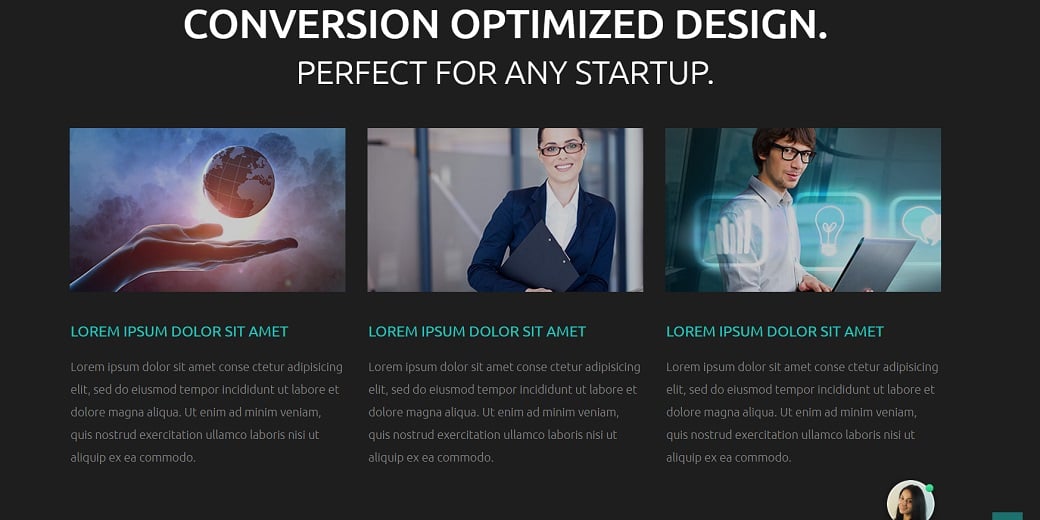 CONVERSION OPTIMIZED DESIGN.
PERFECT FOR ANY STARTUP.

LOREM IPSUM DOLOR SIT AMET

Lorem ipsum dolor sit amet conse ctetur adipisicing elit, sed do eiusmod tempor incididunt ut labore et dolore magna aliqua. Ut enim ad minim veniam, quis nostrud exercitation ullamco laboris nisi ut aliquip ex ea commodo.

LOREM IPSUM DOLOR SIT AMET

Lorem ipsum dolor sit amet conse ctetur adipisicing elit, sed do eiusmod tempor incididunt ut labore et dolore magna aliqua. Ut enim ad minim veniam, quis nostrud exercitation ullamco laboris nisi ut aliquip ex ea commodo.

LOREM IPSUM DOLOR SIT AMET

Lorem ipsum dolor sit amet conse ctetur adipisicing elit, sed do eiusmod tempor incididunt ut labore et dolore magna aliqua. Ut enim ad minim veniam, quis nostrud exercitation ullamco laboris nisi ut aliquip ex ea commodo.